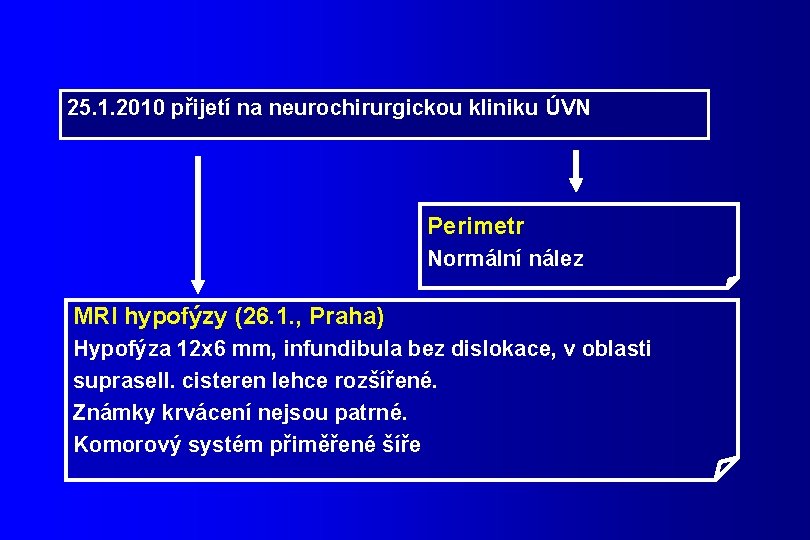 25.1.2010 přijetí na neurochirurgickou kliniku ÚVN

Perimetr
Normální nález

MRI hypofýzy (26.1., Praha)
Hypofýza 12x6 mm, infundibula bez dislokace, v oblasti suprasell. cisteren lehce rozšířené.
Známky krvácení nejsou patrné.
Komorový systém přiměřené šíře